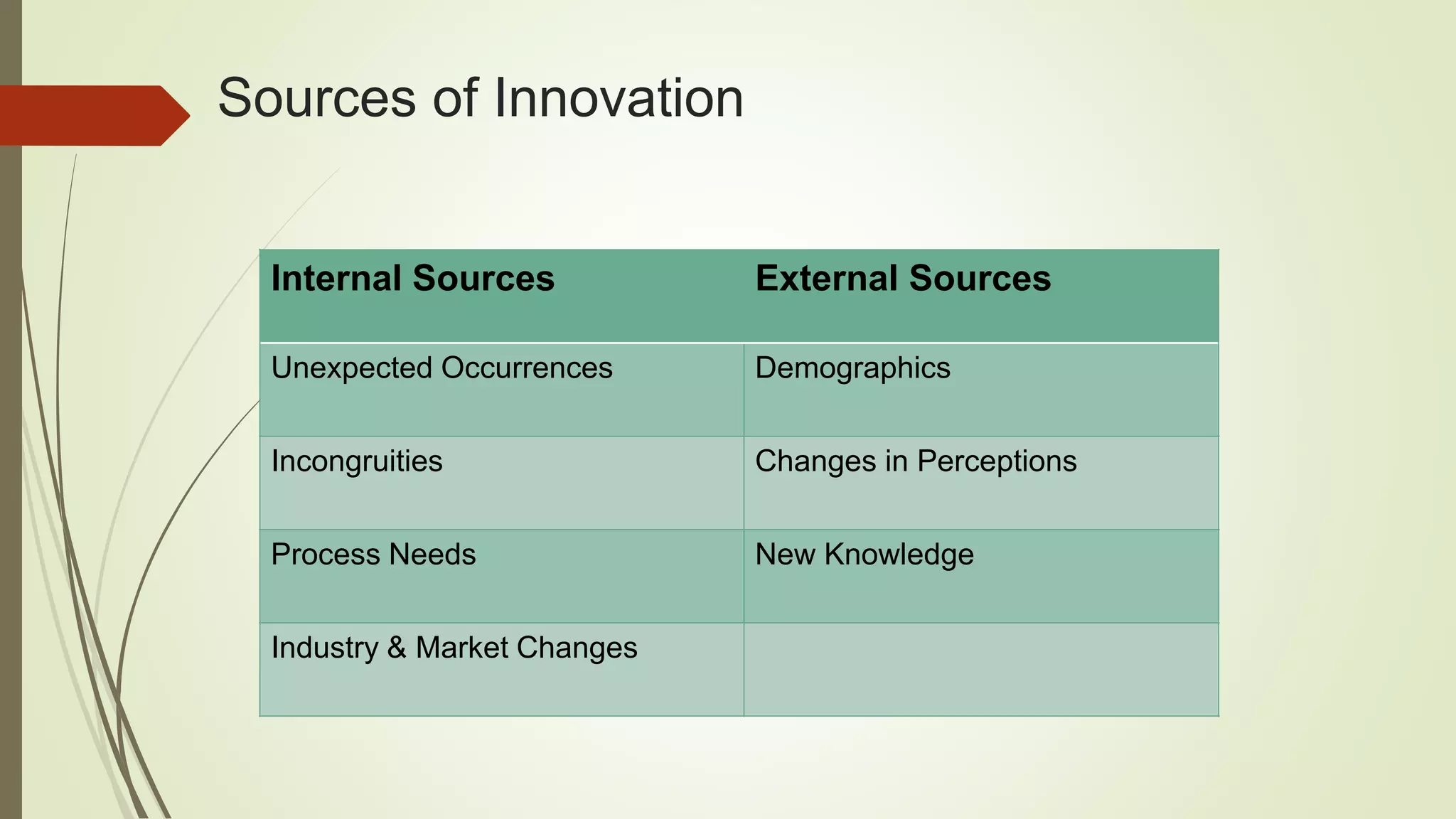 Sources of Innovation

| Internal Sources | External Sources |
|---|---|
| Unexpected Occurrences | Demographics |
| Incongruities | Changes in Perceptions |
| Process Needs | New Knowledge |
| Industry & Market Changes | |